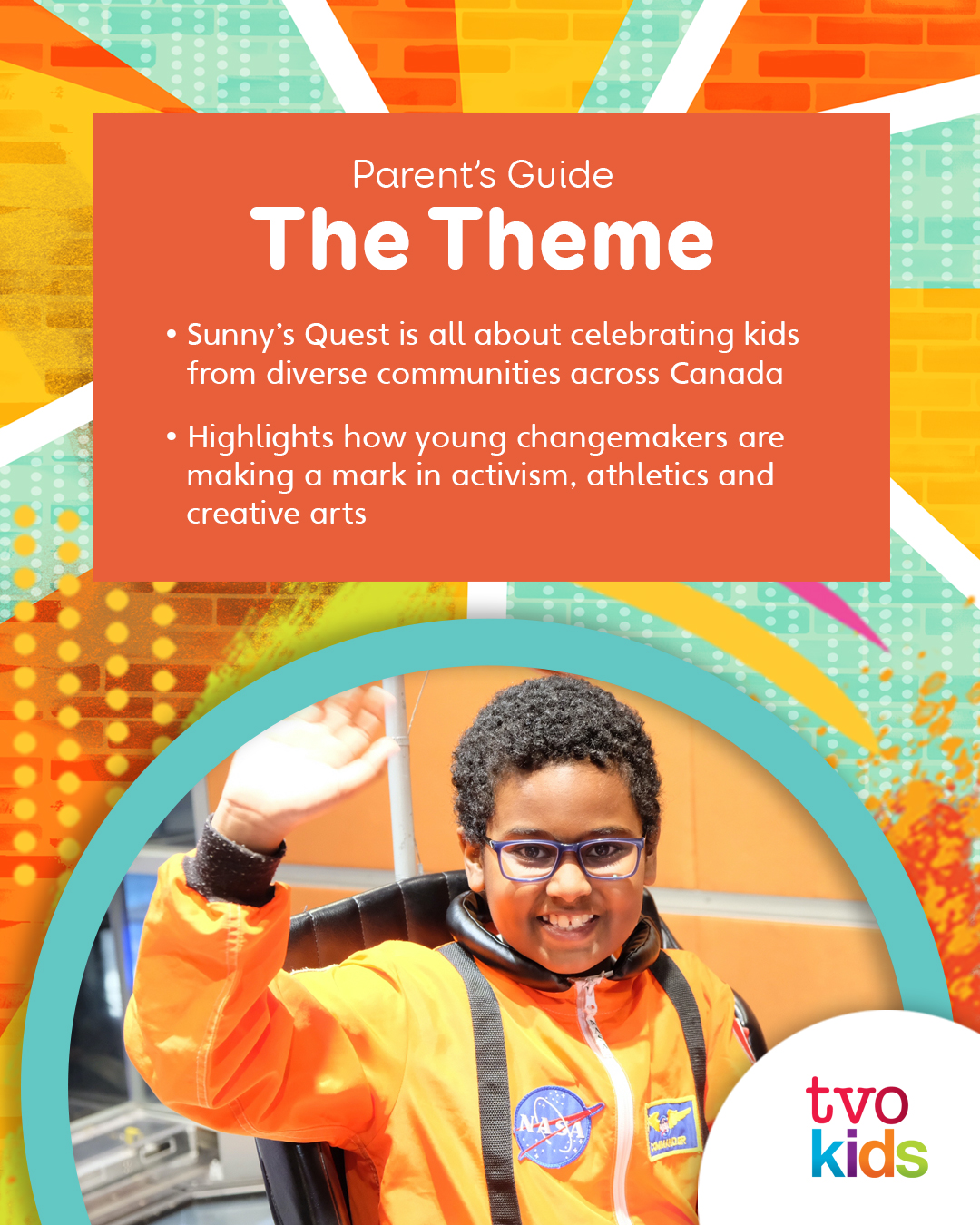 Parent's Guide
The Theme

• Sunny's Quest is all about celebrating kids from diverse communities across Canada

• Highlights how young changemakers are making a mark in activism, athletics and creative arts

NASA

COMMANDER

tvo
kids